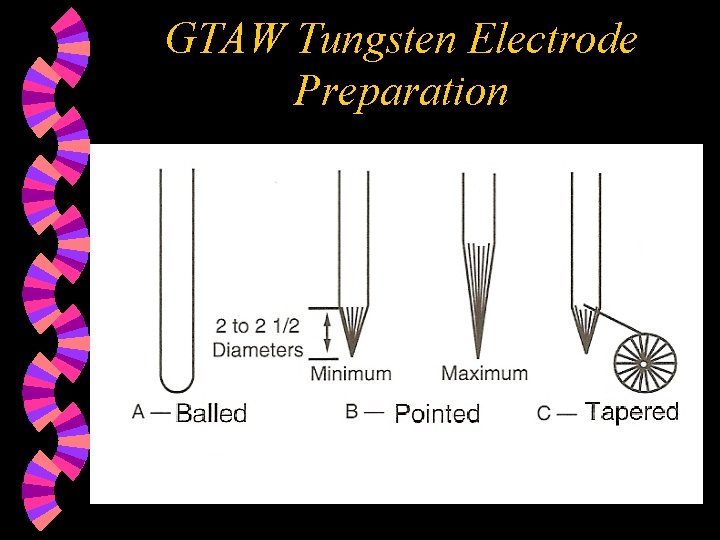 GTAW Tungsten Electrode Preparation

2 to 2 1/2 Diameters

Minimum

Maximum

A — Balled

B — Pointed

C — Tapered